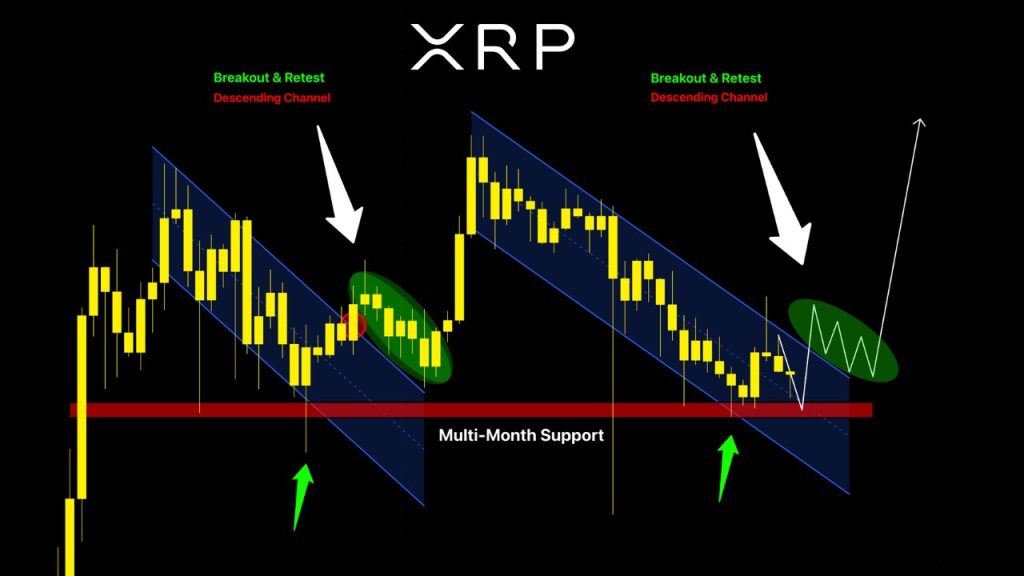 XRP

Breakout & Retest
Descending Channel

Breakout & Retest
Descending Channel

Multi-Month Support